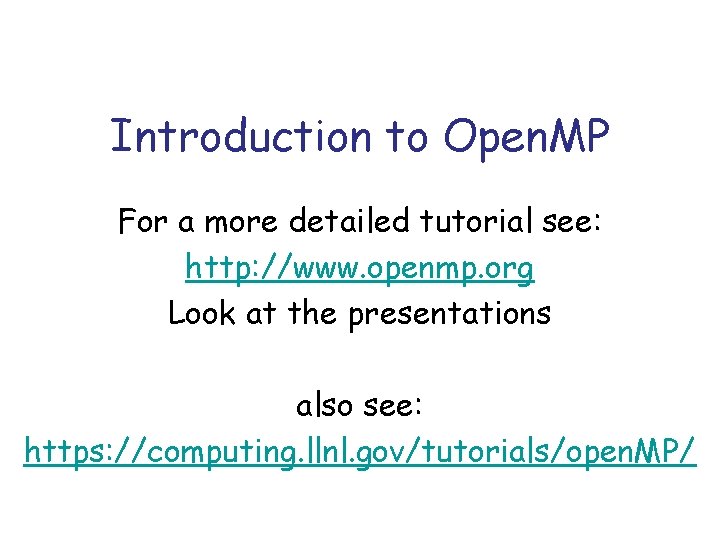 Introduction to OpenMP

For a more detailed tutorial see:
http://www.openmp.org
Look at the presentations

also see:
https://computing.llnl.gov/tutorials/openMP/